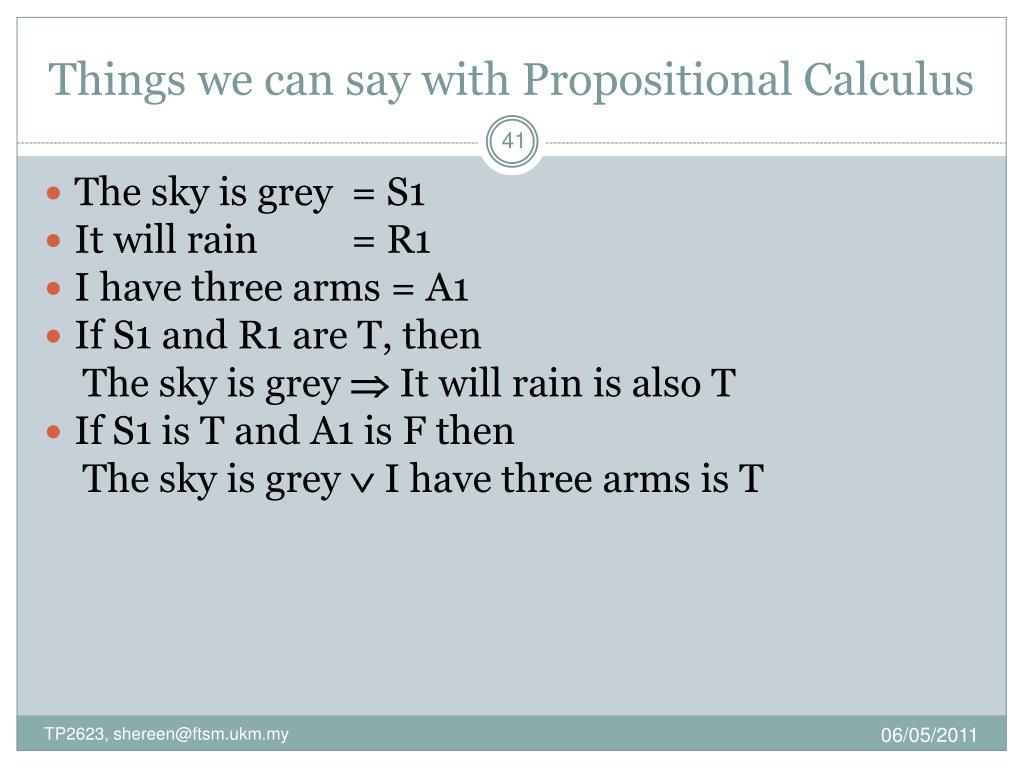 Things we can say with Propositional Calculus

41

- The sky is grey = S1
- It will rain = R1
- I have three arms = A1
- If S1 and R1 are T, then
  The sky is grey $\Rightarrow$ It will rain is also T
- If S1 is T and A1 is F then
  The sky is grey $\vee$ I have three arms is T

TP2623, shereen@ftsm.ukm.my

06/05/2011